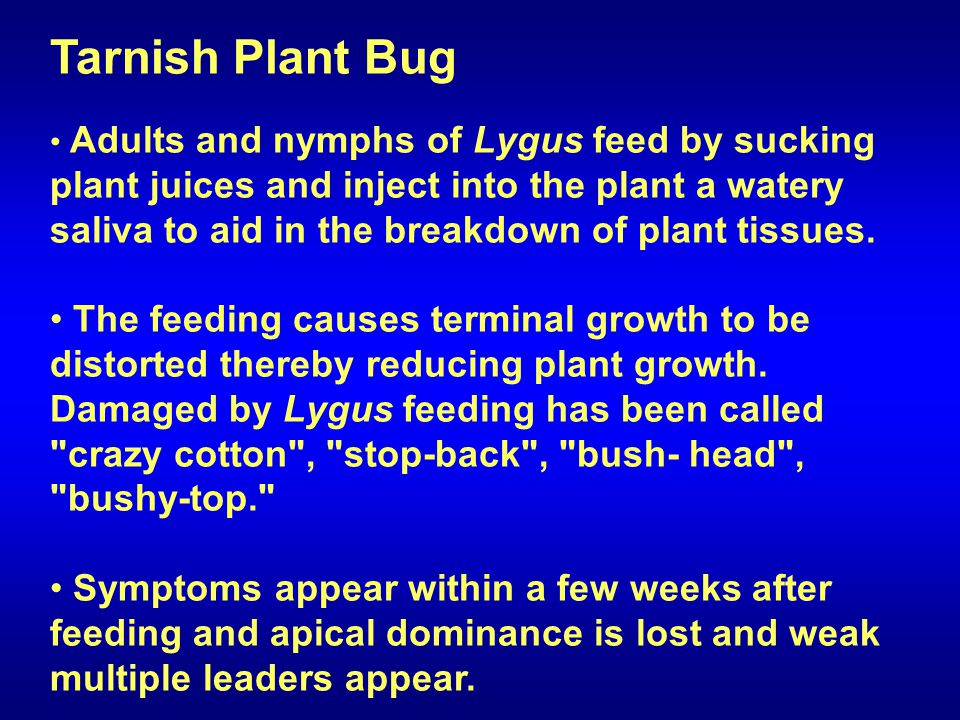 Tarnish Plant Bug

• Adults and nymphs of Lygus feed by sucking plant juices and inject into the plant a watery saliva to aid in the breakdown of plant tissues.

• The feeding causes terminal growth to be distorted thereby reducing plant growth. Damaged by Lygus feeding has been called "crazy cotton", "stop-back", "bush- head", "bushy-top."

• Symptoms appear within a few weeks after feeding and apical dominance is lost and weak multiple leaders appear.